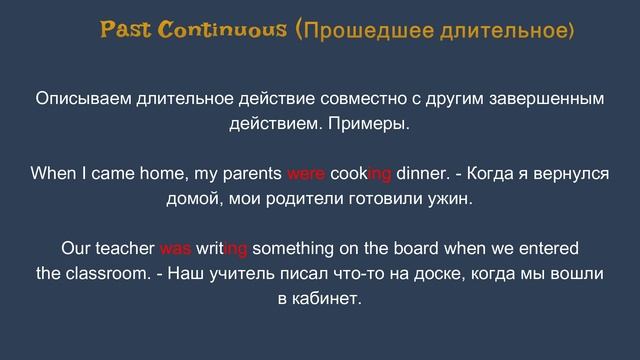 Past Continuous (Прошедшее длительное)

Описываем длительное действие совместно с другим завершенным действием. Примеры.

When I came home, my parents were cooking dinner. - Когда я вернулся домой, мои родители готовили ужин.

Our teacher was writing something on the board when we entered the classroom. - Наш учитель писал что-то на доске, когда мы вошли в кабинет.